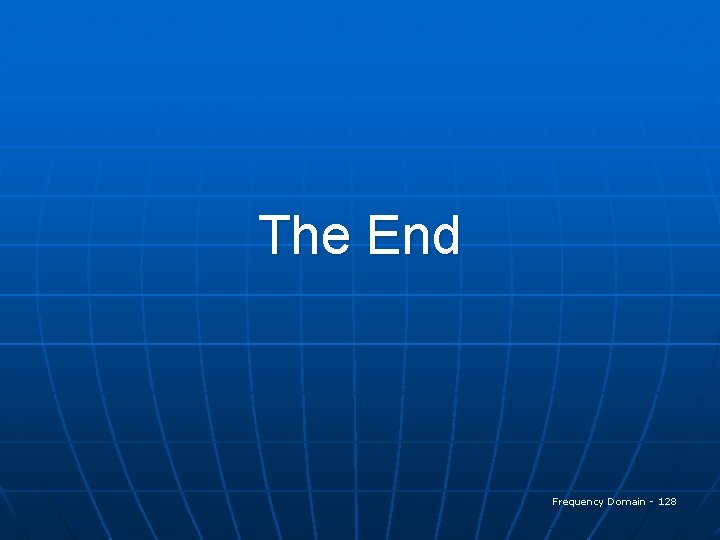 The End

Frequency Domain - 128